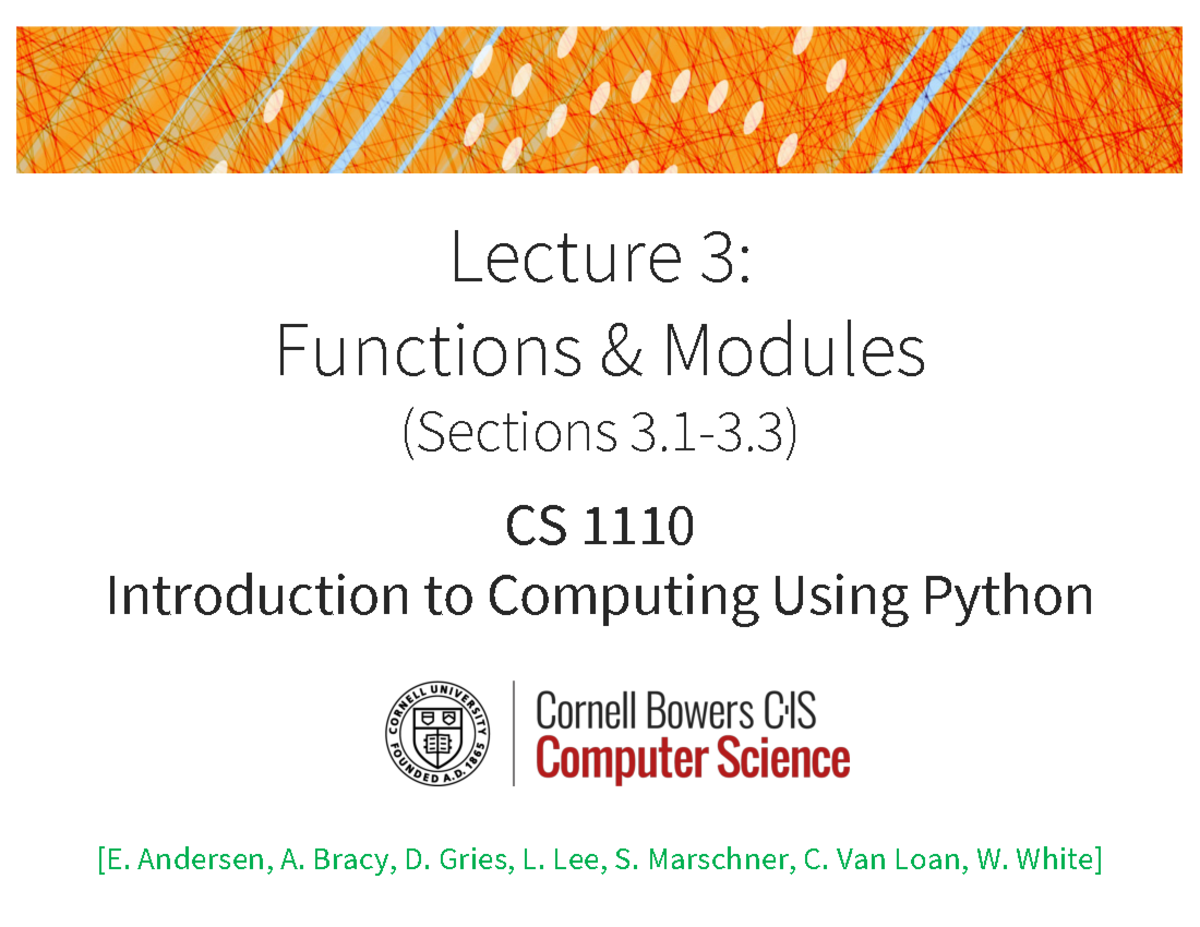 Lecture 3:
Functions & Modules
(Sections 3.1-3.3)

CS 1110
Introduction to Computing Using Python

CORNELL UNIVERSITY FOUNDED A.D. 1865

Cornell Bowers C·IS
Computer Science

[E. Andersen, A. Bracy, D. Gries, L. Lee, S. Marschner, C. Van Loan, W. White]